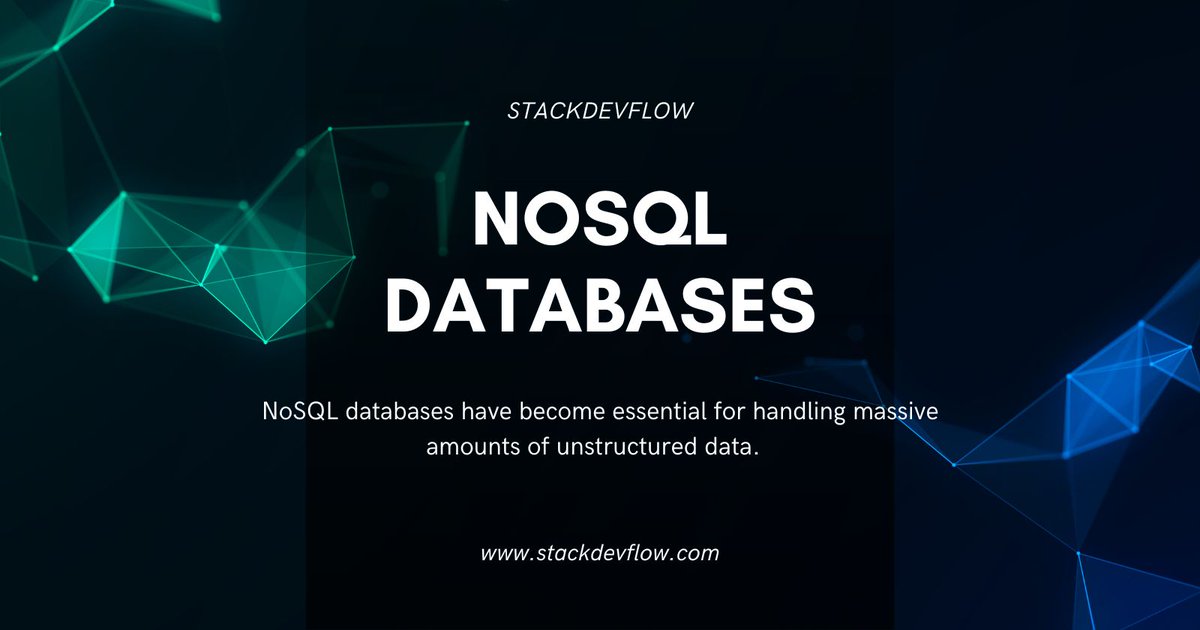 STACKDEVFLOW

NOSQL DATABASES

NoSQL databases have become essential for handling massive amounts of unstructured data.

www.stackdevflow.com